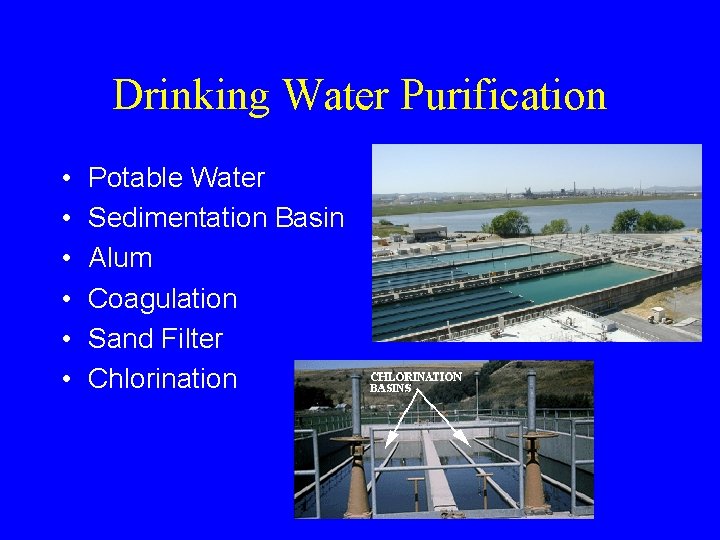 Drinking Water Purification

• Potable Water
• Sedimentation Basin
• Alum
• Coagulation
• Sand Filter
• Chlorination

CHLORINATION
BASINS